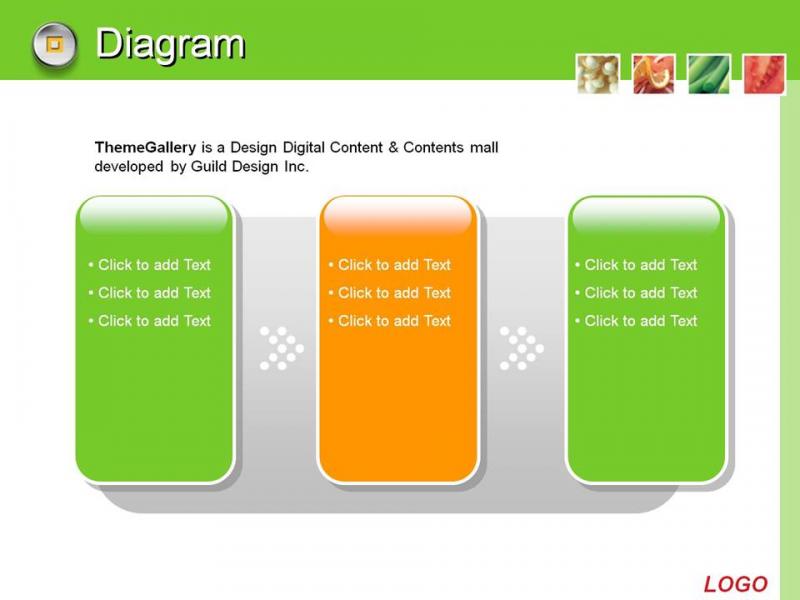 Diagram

ThemeGallery is a Design Digital Content & Contents mall developed by Guild Design Inc.

• Click to add Text
• Click to add Text
• Click to add Text

• Click to add Text
• Click to add Text
• Click to add Text

• Click to add Text
• Click to add Text
• Click to add Text

LOGO